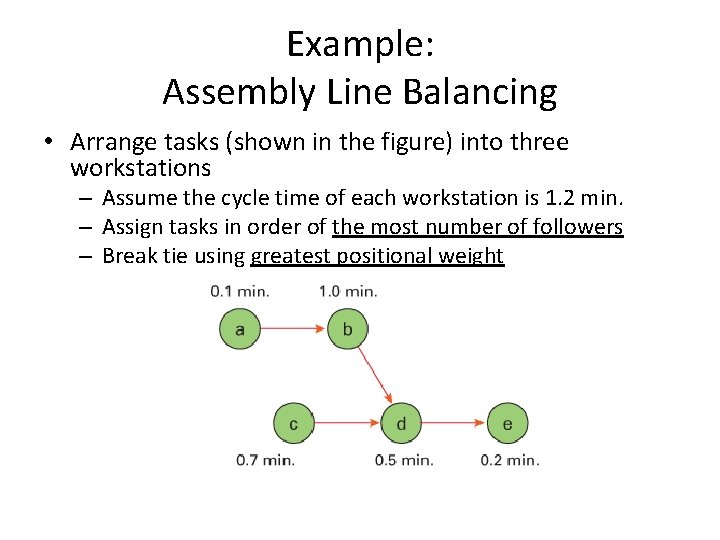 Example:
Assembly Line Balancing

• Arrange tasks (shown in the figure) into three workstations
– Assume the cycle time of each workstation is 1.2 min.
– Assign tasks in order of the most number of followers
– Break tie using greatest positional weight

0.1 min.
1.0 min.
a
b
c
d
e
0.7 min.
0.5 min.
0.2 min.